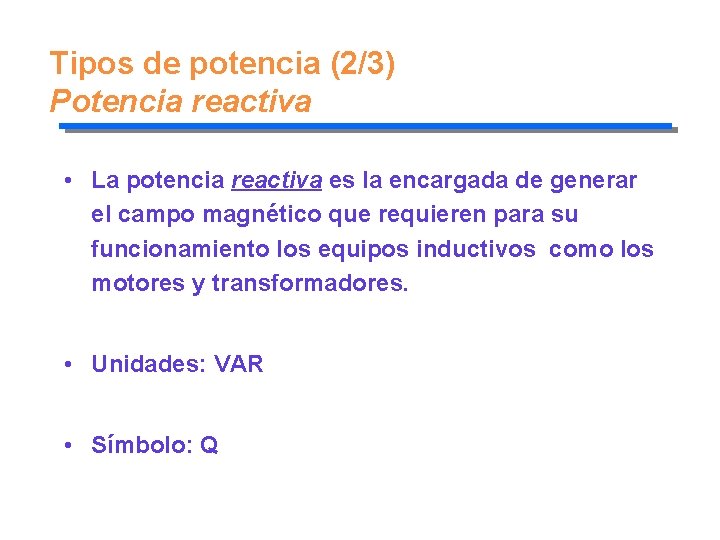 Tipos de potencia (2/3)
Potencia reactiva

• La potencia reactiva es la encargada de generar el campo magnético que requieren para su funcionamiento los equipos inductivos como los motores y transformadores.

• Unidades: VAR

• Símbolo: Q